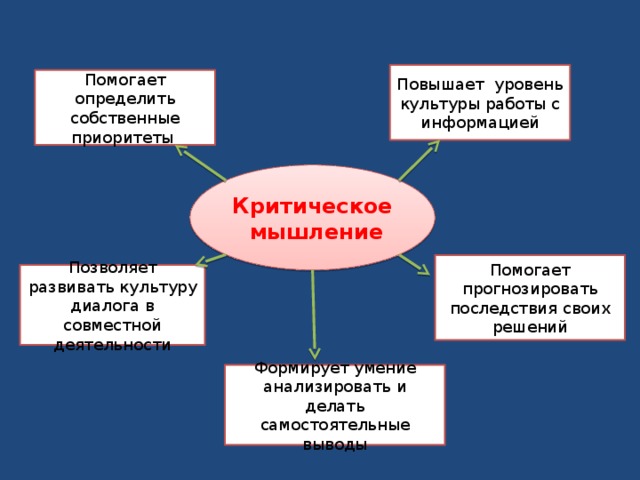 Помогает определить собственные приоритеты

Повышает уровень культуры работы с информацией

Критическое мышление

Позволяет развивать культуру диалога в совместной деятельности

Помогает прогнозировать последствия своих решений

Формирует умение анализировать и делать самостоятельные выводы